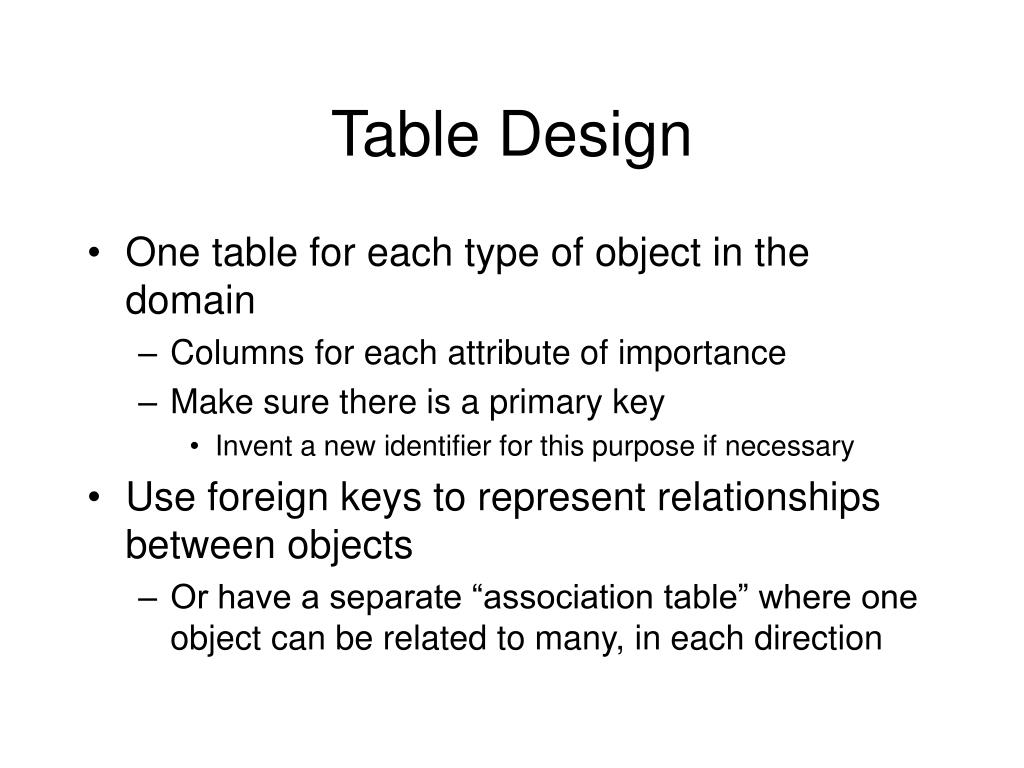 Table Design

• One table for each type of object in the domain
– Columns for each attribute of importance
– Make sure there is a primary key
• Invent a new identifier for this purpose if necessary
• Use foreign keys to represent relationships between objects
– Or have a separate “association table” where one object can be related to many, in each direction